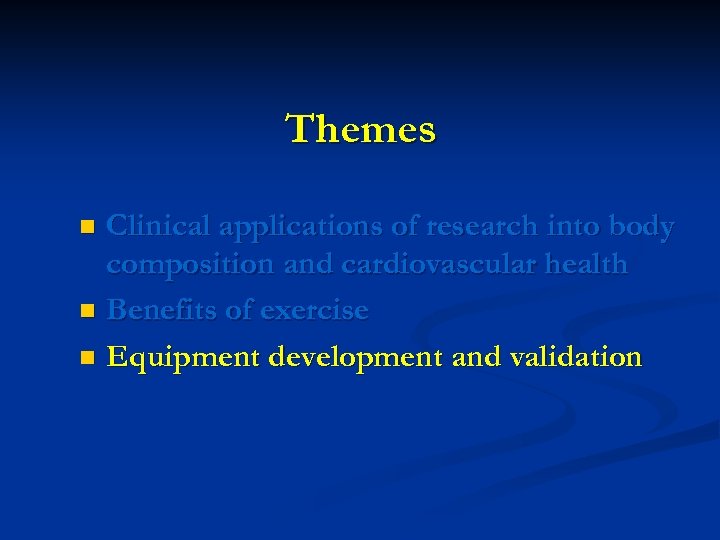 Themes

- Clinical applications of research into body composition and cardiovascular health
- Benefits of exercise
- Equipment development and validation